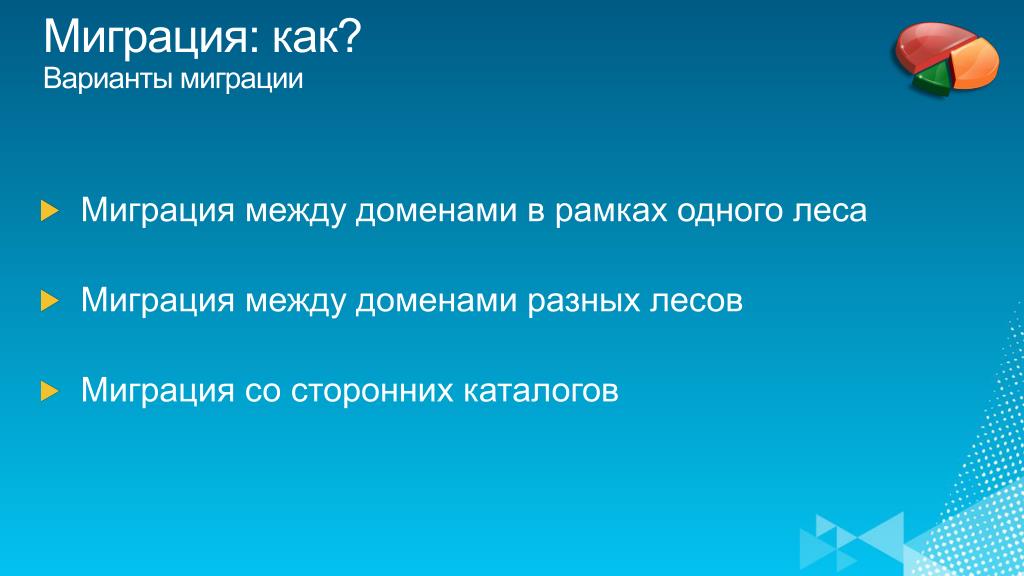 Миграция: как?
Варианты миграции

Миграция между доменами в рамках одного леса

Миграция между доменами разных лесов

Миграция со сторонних каталогов